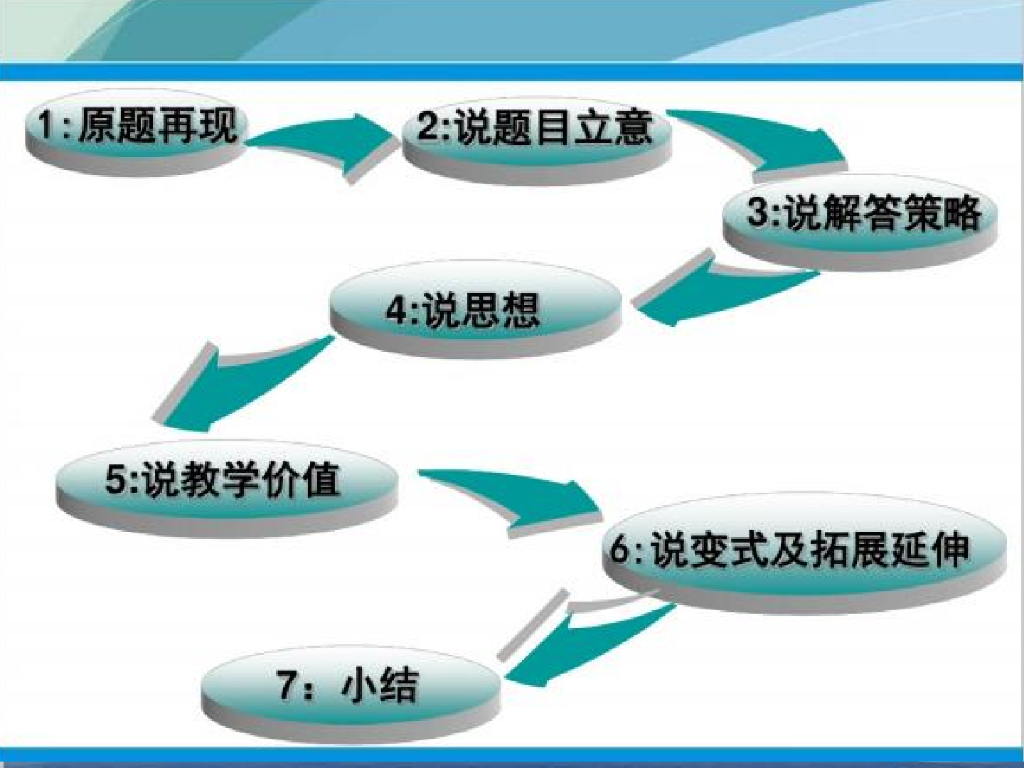 1:原题再现

2:说题目立意

3:说解答策略

4:说思想

5:说教学价值

6:说变式及拓展延伸

7：小结